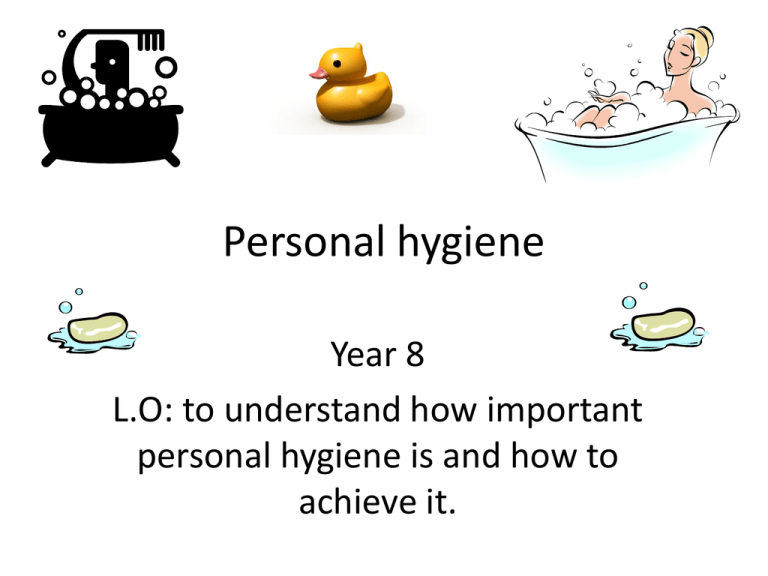 Personal hygiene

Year 8

L.O: to understand how important personal hygiene is and how to achieve it.